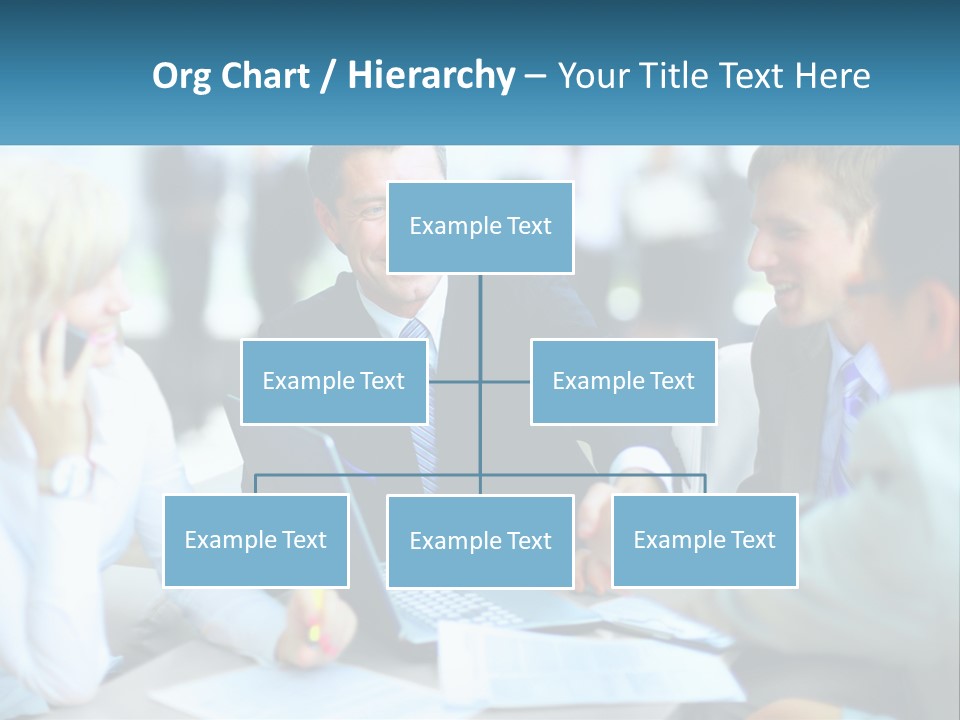 Org Chart / Hierarchy – Your Title Text Here

Example Text

Example Text

Example Text

Example Text

Example Text

Example Text